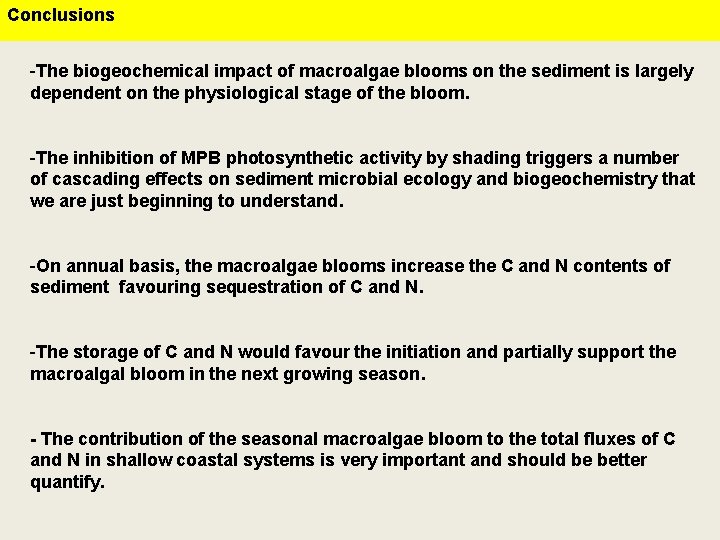 Conclusions

-The biogeochemical impact of macroalgae blooms on the sediment is largely dependent on the physiological stage of the bloom.

-The inhibition of MPB photosynthetic activity by shading triggers a number of cascading effects on sediment microbial ecology and biogeochemistry that we are just beginning to understand.

-On annual basis, the macroalgae blooms increase the C and N contents of sediment favouring sequestration of C and N.

-The storage of C and N would favour the initiation and partially support the macroalgal bloom in the next growing season.

- The contribution of the seasonal macroalgae bloom to the total fluxes of C and N in shallow coastal systems is very important and should be better quantify.